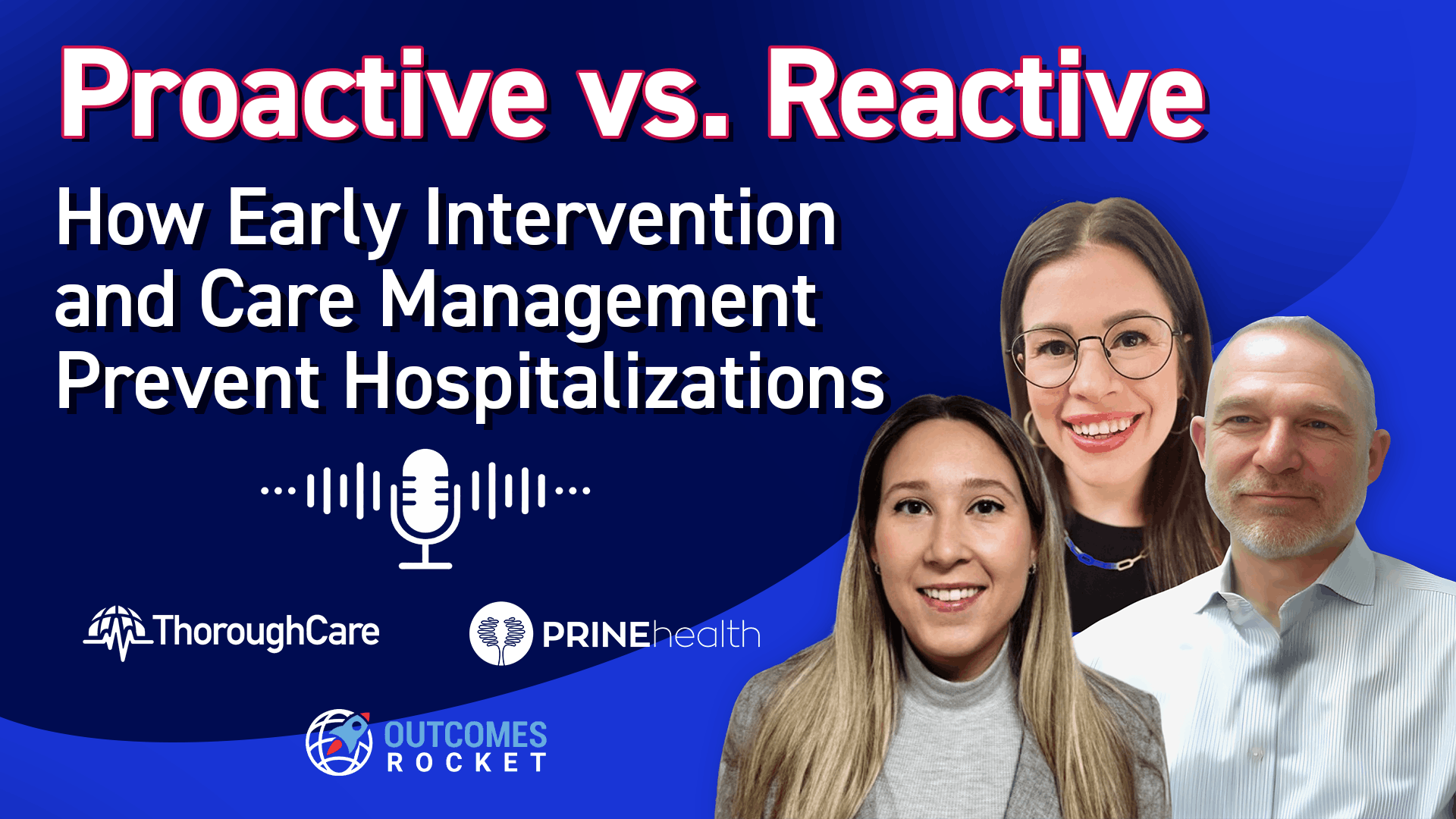 Proactive vs. Reactive

How Early Intervention and Care Management Prevent Hospitalizations

ThoroughCare

PRINEhealth

OUTCOMES ROCKET